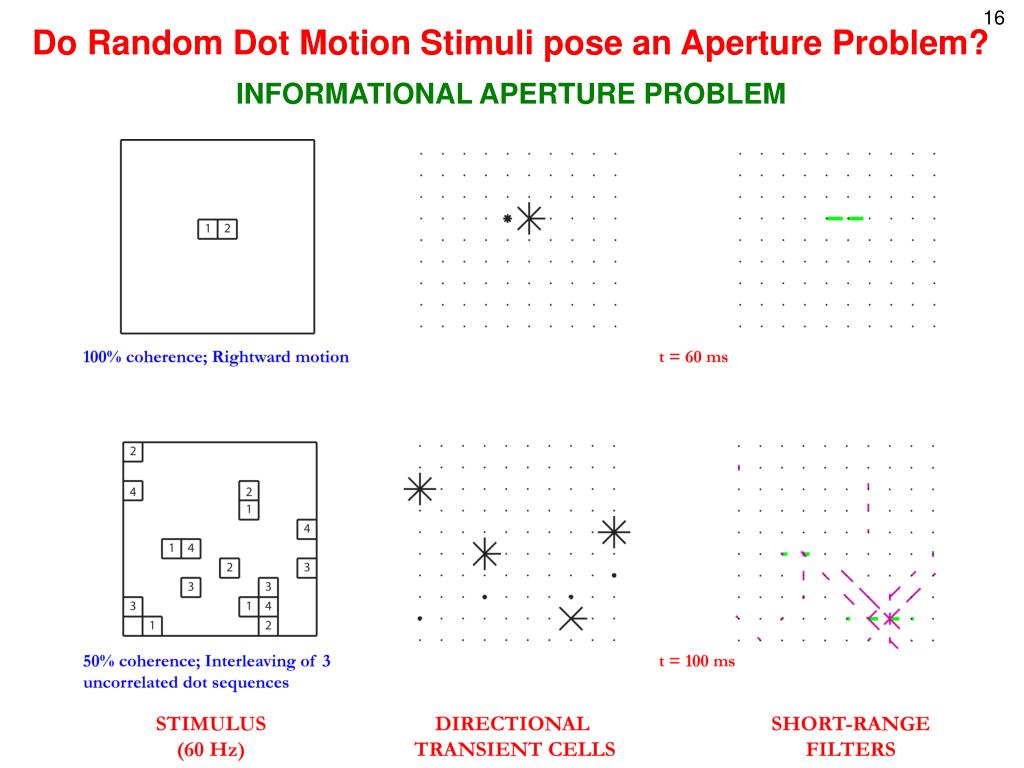 16

Do Random Dot Motion Stimuli pose an Aperture Problem?

INFORMATIONAL APERTURE PROBLEM

1 2

100% coherence; Rightward motion

t = 60 ms

2
4
2
1
4
1 4
2
3
3
3
3
1 4
1
2

50% coherence; Interleaving of 3 uncorrelated dot sequences

t = 100 ms

STIMULUS
(60 Hz)

DIRECTIONAL
TRANSIENT CELLS

SHORT-RANGE
FILTERS